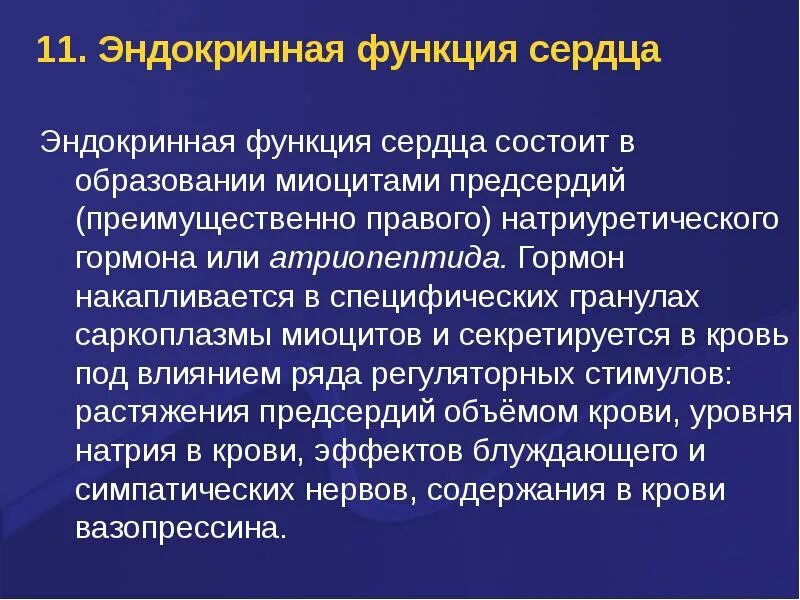 11. Эндокринная функция сердца

Эндокринная функция сердца состоит в образовании миоцитами предсердий (преимущественно правого) натриуретического гормона или атриопептида. Гормон накапливается в специфических гранулах саркоплазмы миоцитов и секретируется в кровь под влиянием ряда регуляторных стимулов: растяжения предсердий объёмом крови, уровня натрия в крови, эффектов блуждающего и симпатических нервов, содержания в крови вазопрессина.